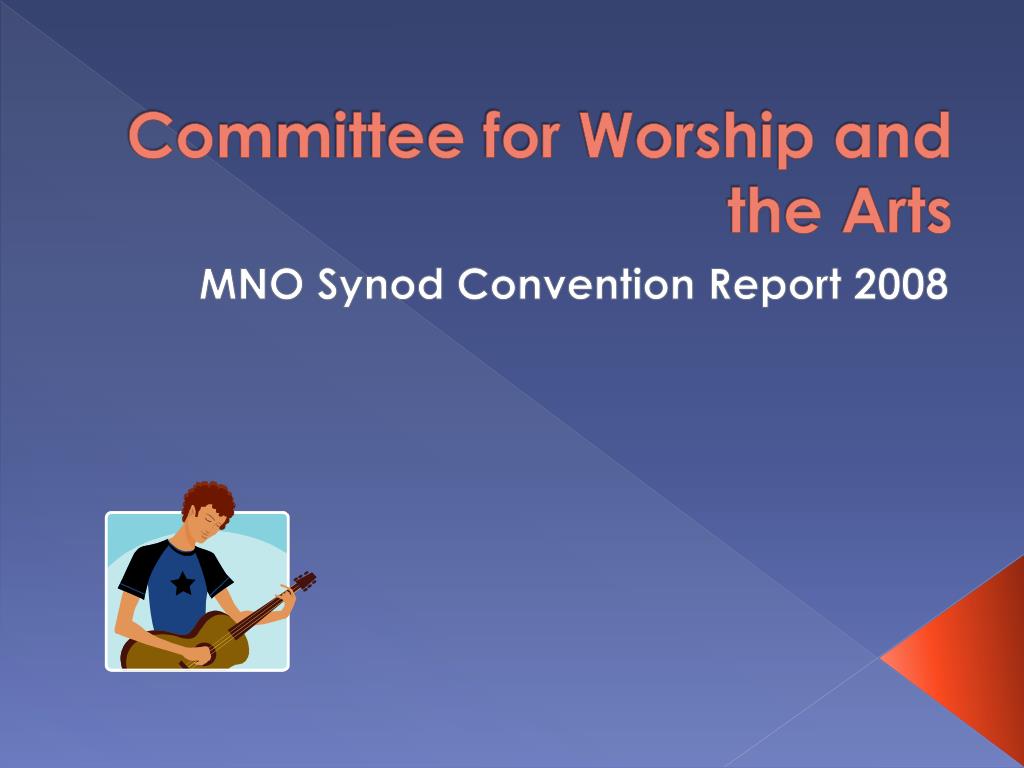 Committee for Worship and the Arts

MNO Synod Convention Report 2008